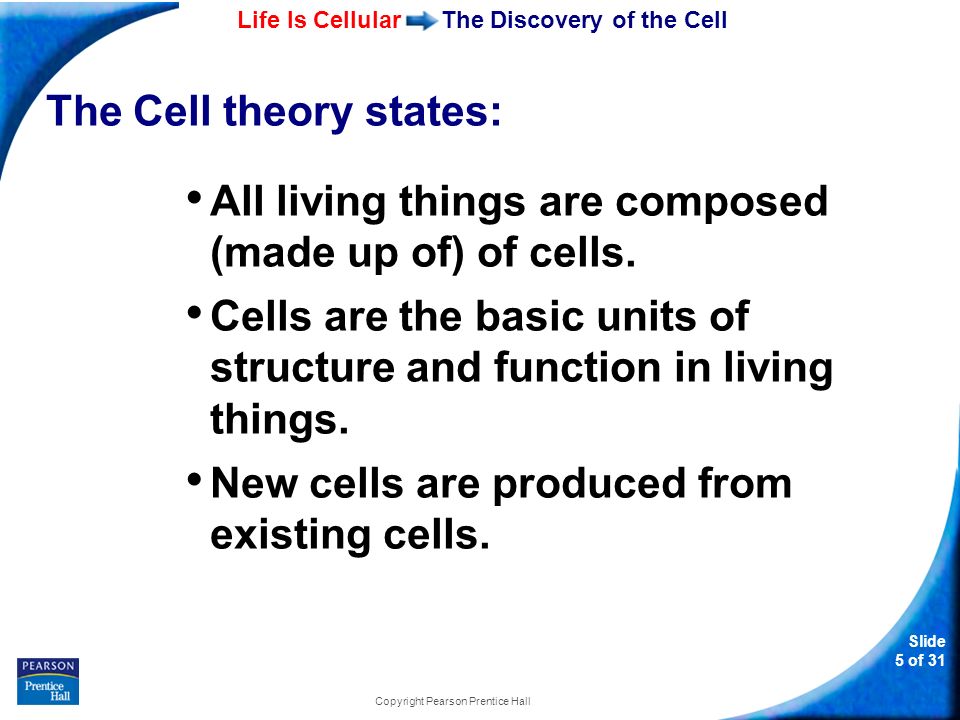 Life Is Cellular The Discovery of the Cell

The Cell theory states:

• All living things are composed (made up of) of cells.

• Cells are the basic units of structure and function in living things.

• New cells are produced from existing cells.

PEARSON
Prentice Hall

Copyright Pearson Prentice Hall

Slide
5 of 31